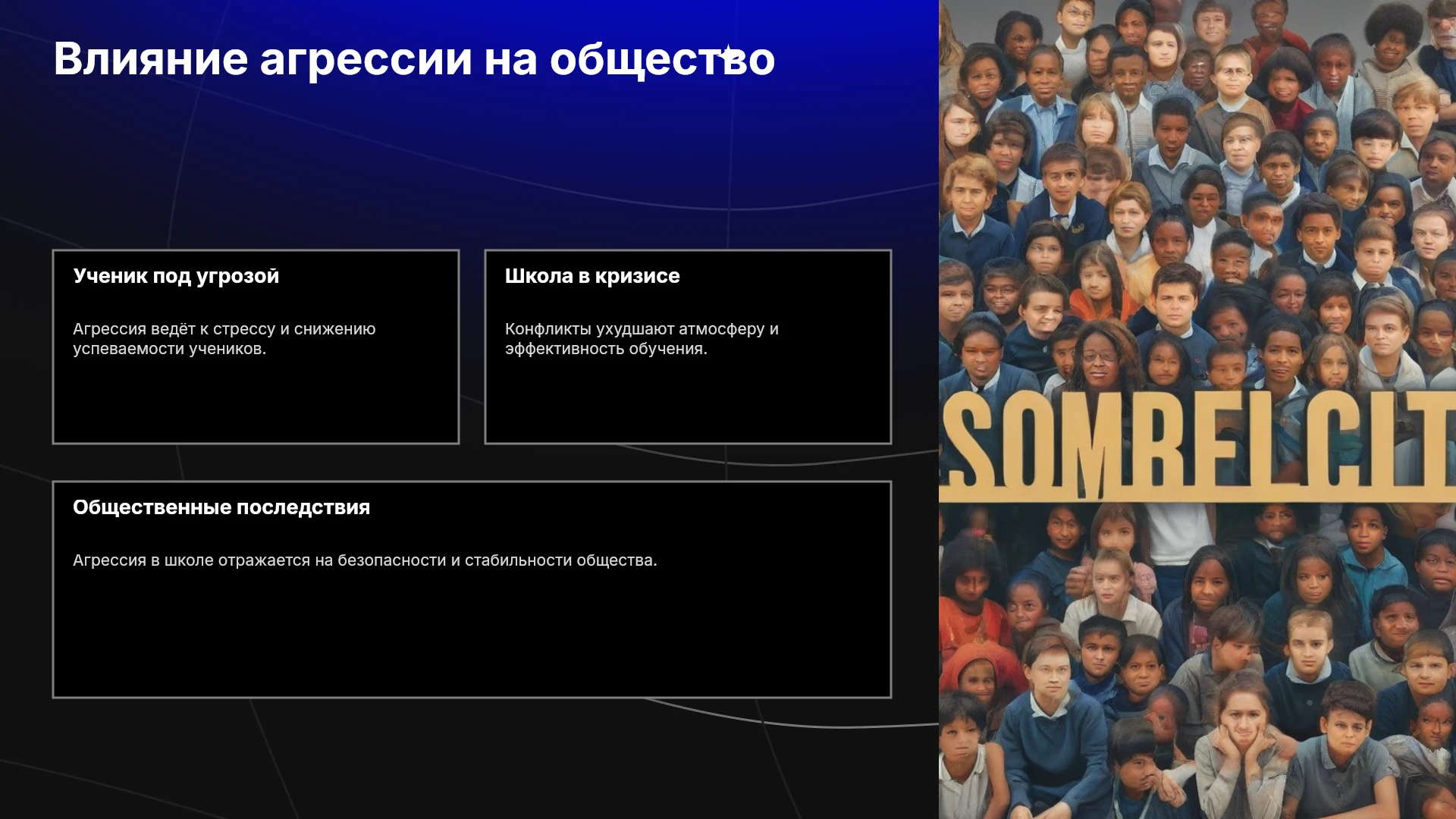 Влияние агрессии на общество

Ученик под угрозой

Агрессия ведёт к стрессу и снижению успеваемости учеников.

Школа в кризисе

Конфликты ухудшают атмосферу и эффективность обучения.

Общественные последствия

Агрессия в школе отражается на безопасности и стабильности общества.

SOMBELCIT